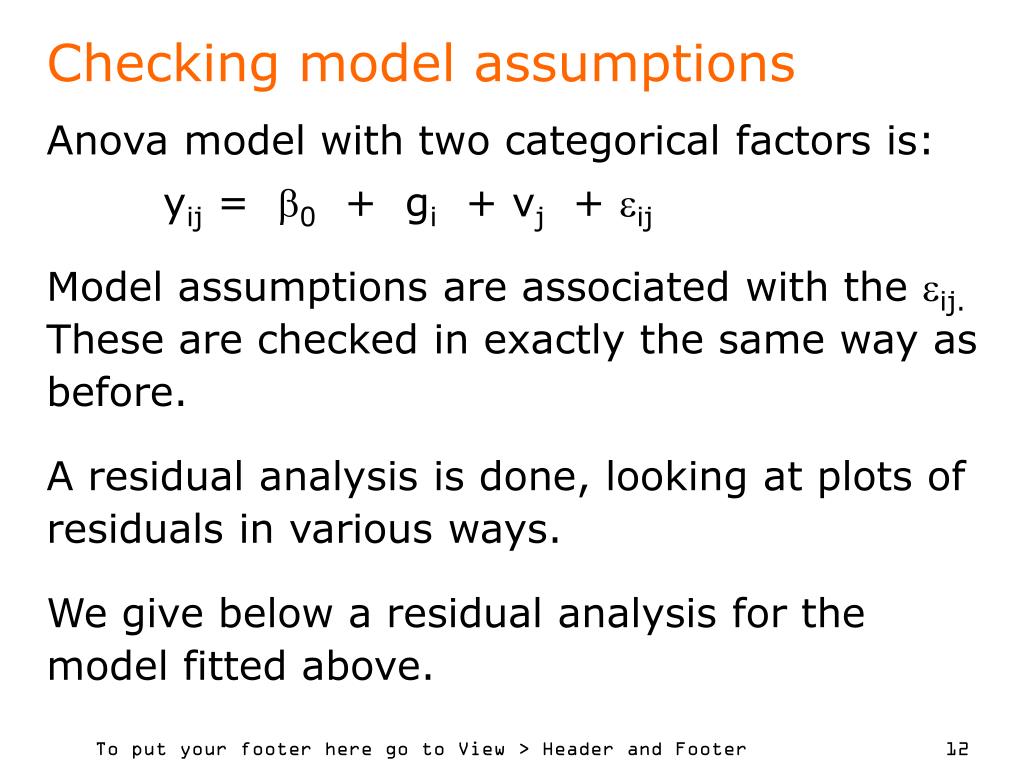 Checking model assumptions

Anova model with two categorical factors is:

$y_{ij} = \beta_0 + g_i + v_j + \varepsilon_{ij}$

Model assumptions are associated with the $\varepsilon_{ij.}$ These are checked in exactly the same way as before.

A residual analysis is done, looking at plots of residuals in various ways.

We give below a residual analysis for the model fitted above.

To put your footer here go to View > Header and Footer

12